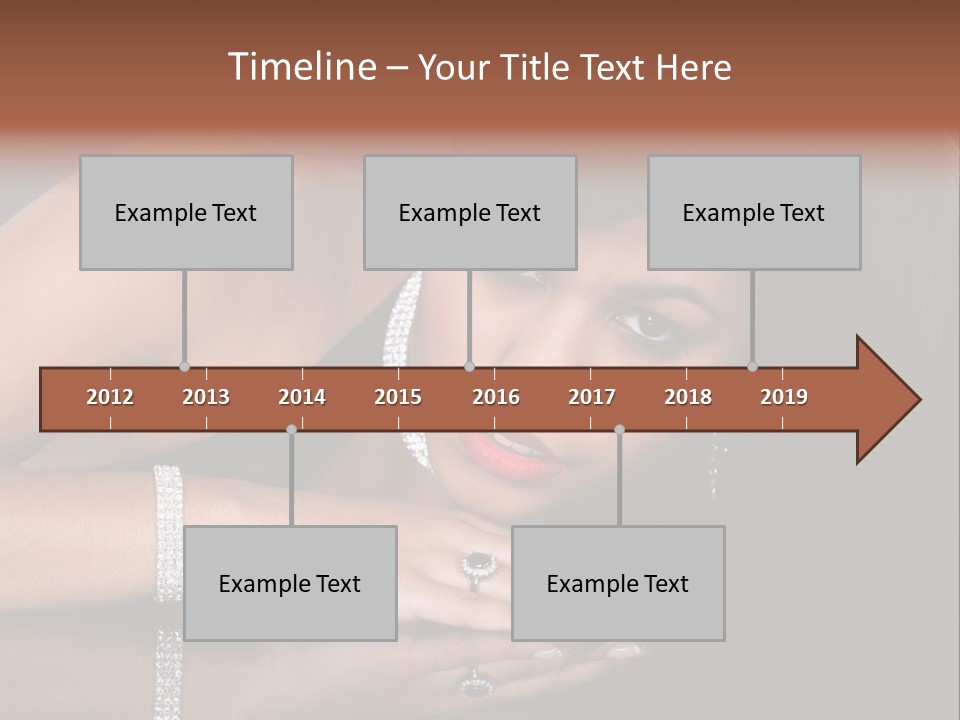 Timeline – Your Title Text Here

Example Text

Example Text

Example Text

2012 2013 2014 2015 2016 2017 2018 2019

Example Text

Example Text